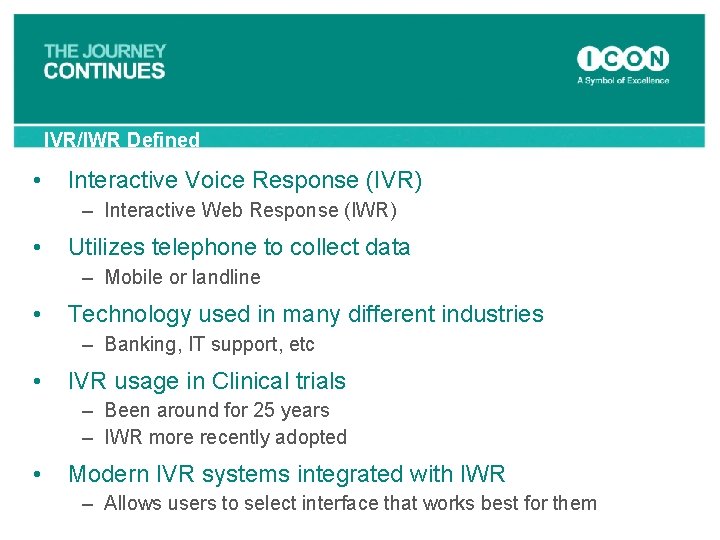 THE JOURNEY CONTINUES

ICON
A Symbol of Excellence

IVR/IWR Defined

• Interactive Voice Response (IVR)
– Interactive Web Response (IWR)

• Utilizes telephone to collect data
– Mobile or landline

• Technology used in many different industries
– Banking, IT support, etc

• IVR usage in Clinical trials
– Been around for 25 years
– IWR more recently adopted

• Modern IVR systems integrated with IWR
– Allows users to select interface that works best for them